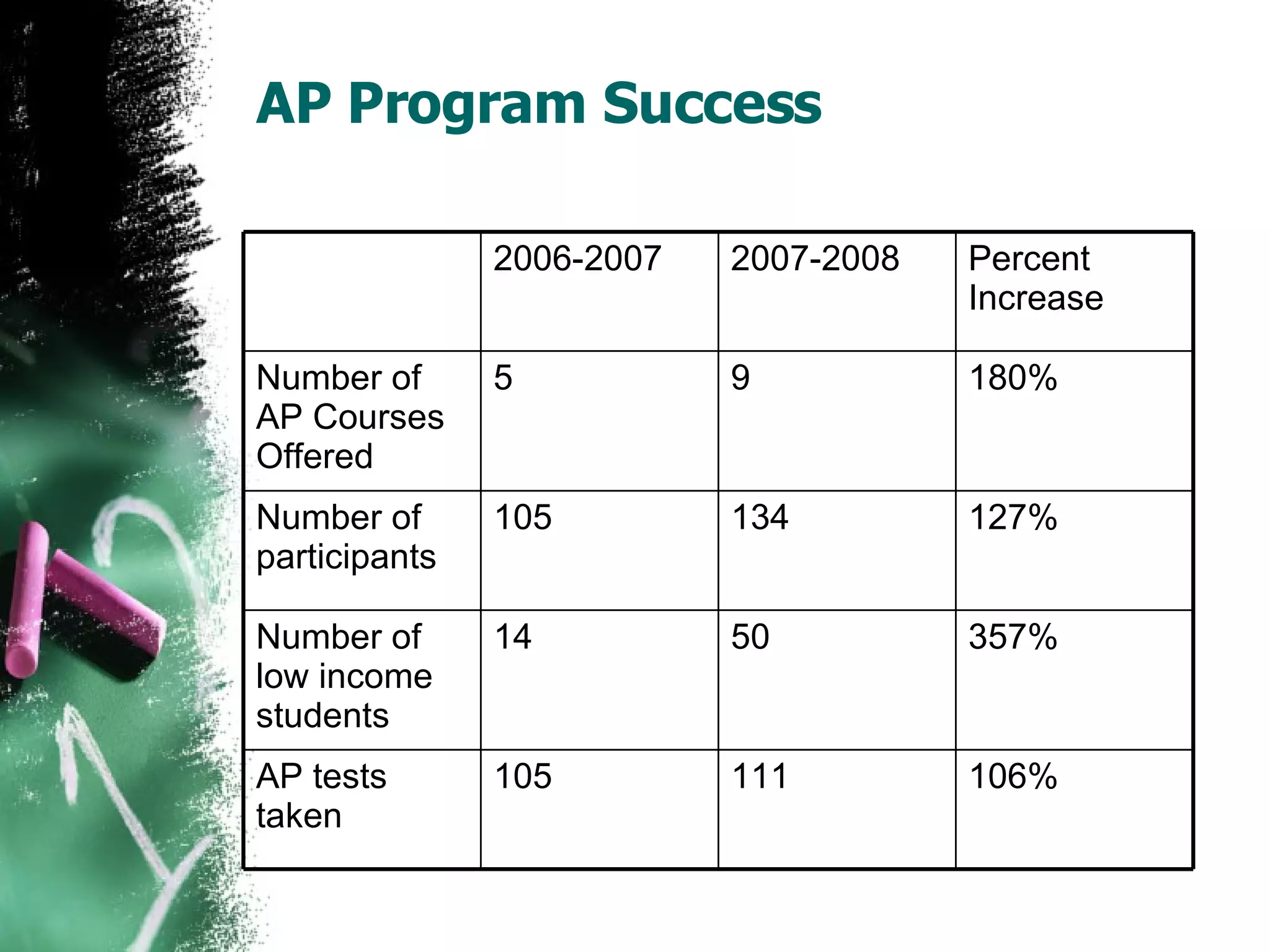 AP Program Success

| | 2006-2007 | 2007-2008 | Percent Increase |
|---|---|---|---|
| Number of AP Courses Offered | 5 | 9 | 180% |
| Number of participants | 105 | 134 | 127% |
| Number of low income students | 14 | 50 | 357% |
| AP tests taken | 105 | 111 | 106% |